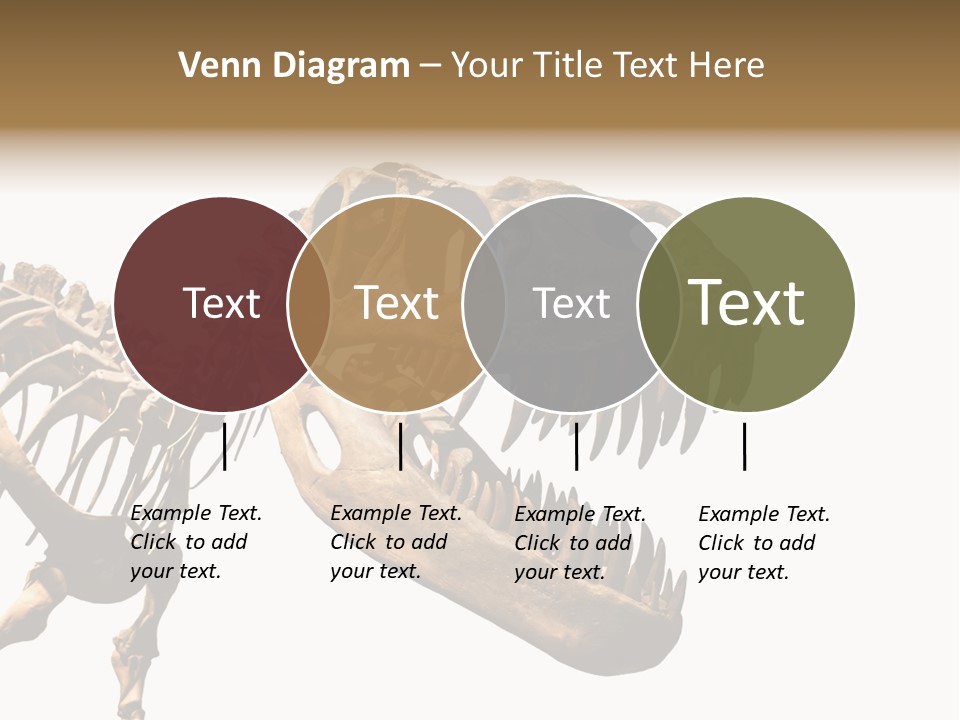 Venn Diagram – Your Title Text Here

Text

Text

Text

Text

Example Text. Click to add your text.

Example Text. Click to add your text.

Example Text. Click to add your text.

Example Text. Click to add your text.